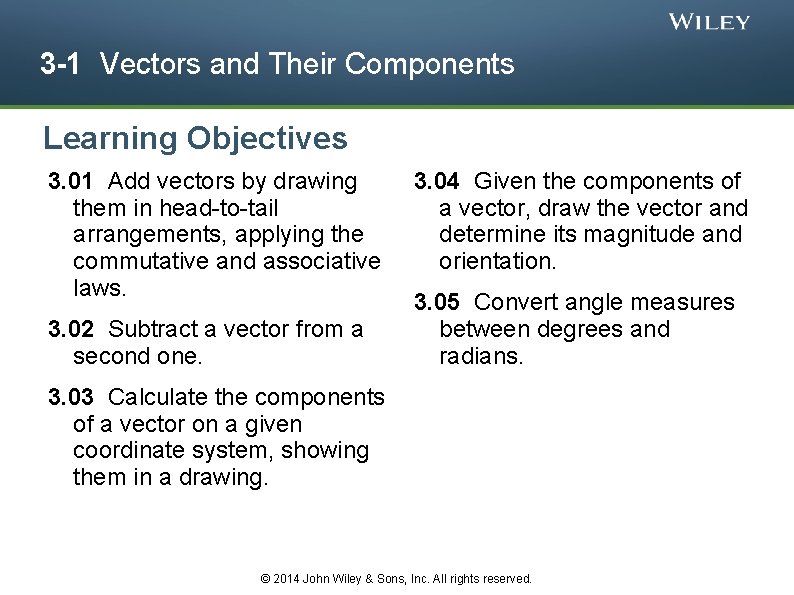 WILEY

3-1 Vectors and Their Components

Learning Objectives

3.01 Add vectors by drawing them in head-to-tail arrangements, applying the commutative and associative laws.

3.02 Subtract a vector from a second one.

3.03 Calculate the components of a vector on a given coordinate system, showing them in a drawing.

3.04 Given the components of a vector, draw the vector and determine its magnitude and orientation.

3.05 Convert angle measures between degrees and radians.

© 2014 John Wiley & Sons, Inc. All rights reserved.